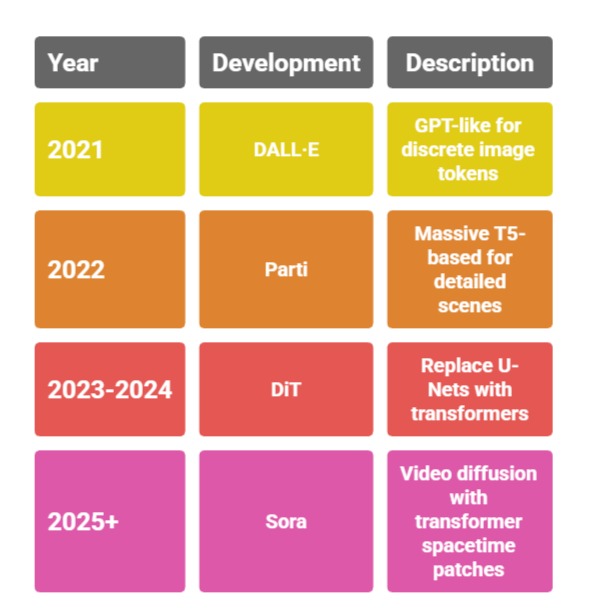 | Year | Development | Description |
|---|---|---|
| 2021 | DALL·E | GPT-like for discrete image tokens |
| 2022 | Parti | Massive T5-based for detailed scenes |
| 2023-2024 | DiT | Replace U-Nets with transformers |
| 2025+ | Sora | Video diffusion with transformer spacetime patches |